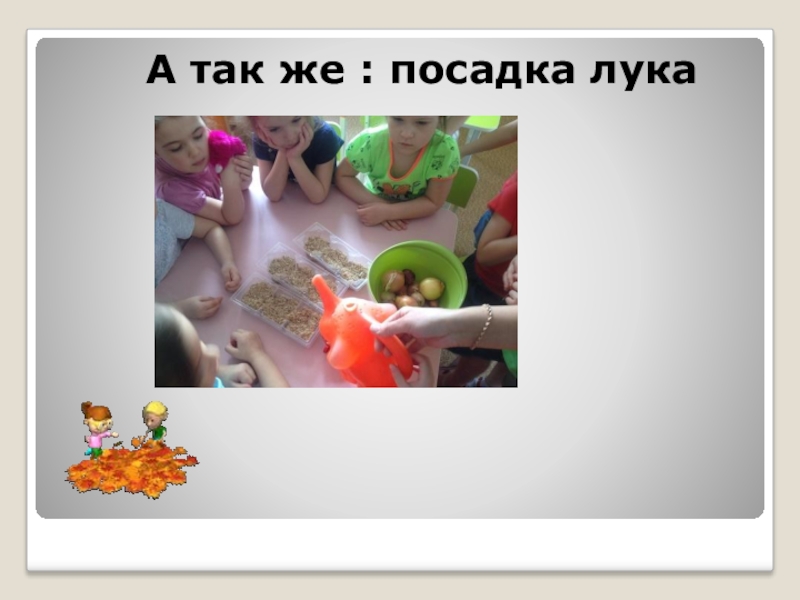 А так же : посадка лука